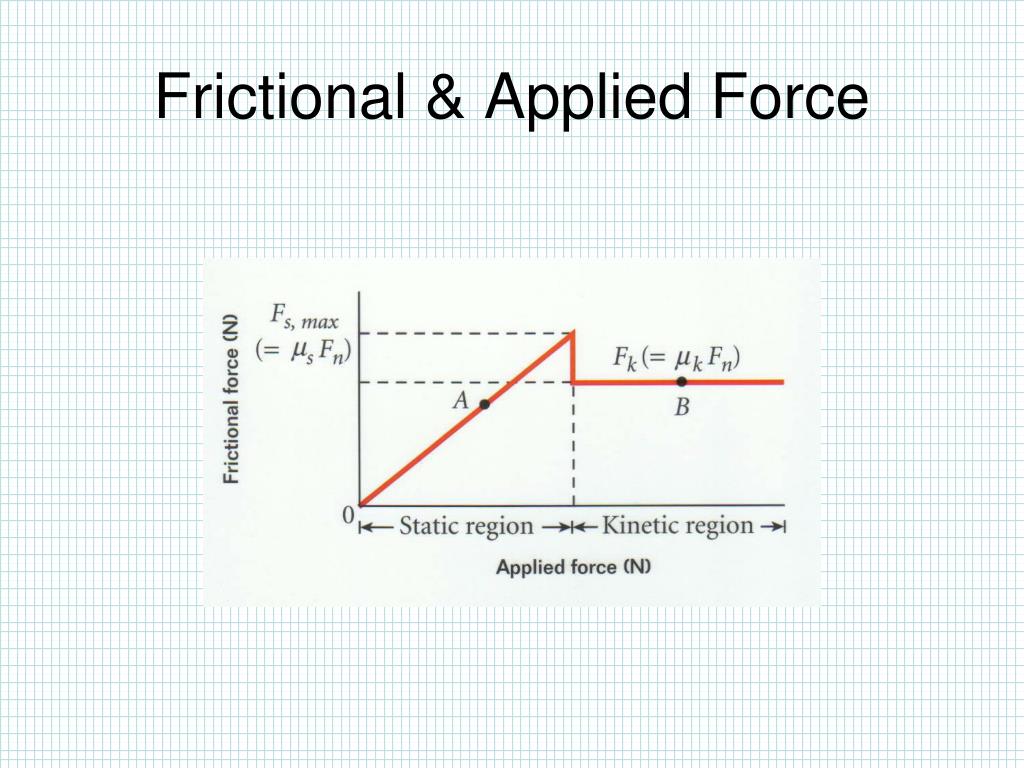 Frictional & Applied Force

Frictional force (N)

$F_{s,\,max}$
$(= \mu_s F_n)$

$F_k (= \mu_k F_n)$

A

B

0

Static region

Kinetic region

Applied force (N)